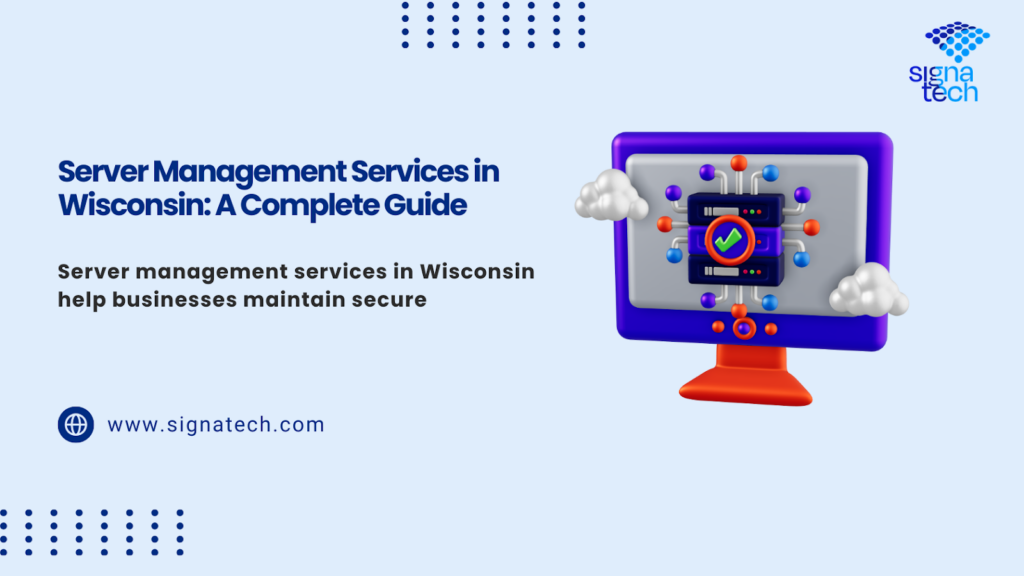 signa tech

Server Management Services in Wisconsin: A Complete Guide

Server management services in Wisconsin help businesses maintain secure

www.signatech.com